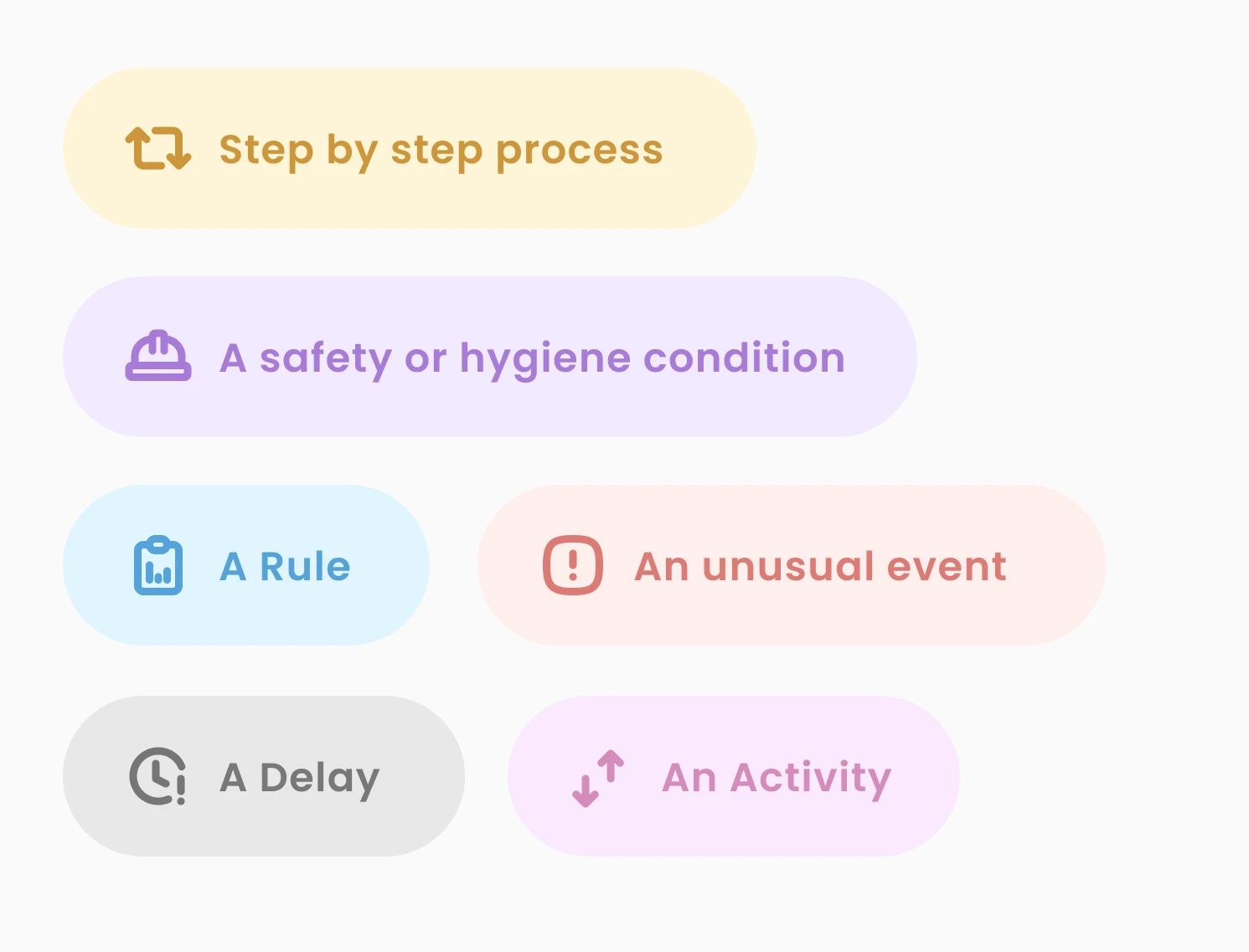 Step by step process

A safety or hygiene condition

A Rule

An unusual event

A Delay

An Activity